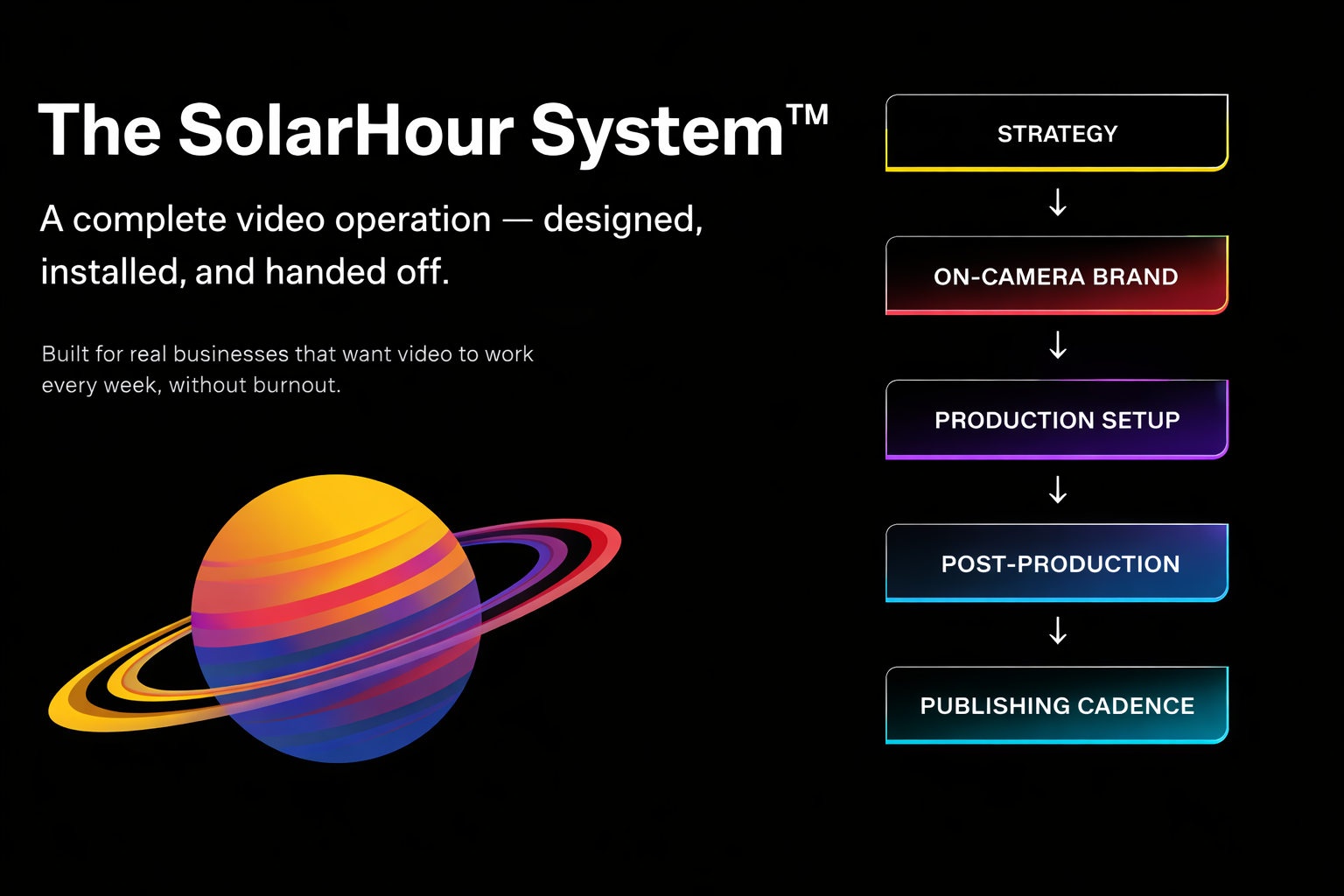 The SolarHour System™

A complete video operation — designed, installed, and handed off.

Built for real businesses that want video to work every week, without burnout.

STRATEGY
↓
ON-CAMERA BRAND
↓
PRODUCTION SETUP
↓
POST-PRODUCTION
↓
PUBLISHING CADENCE